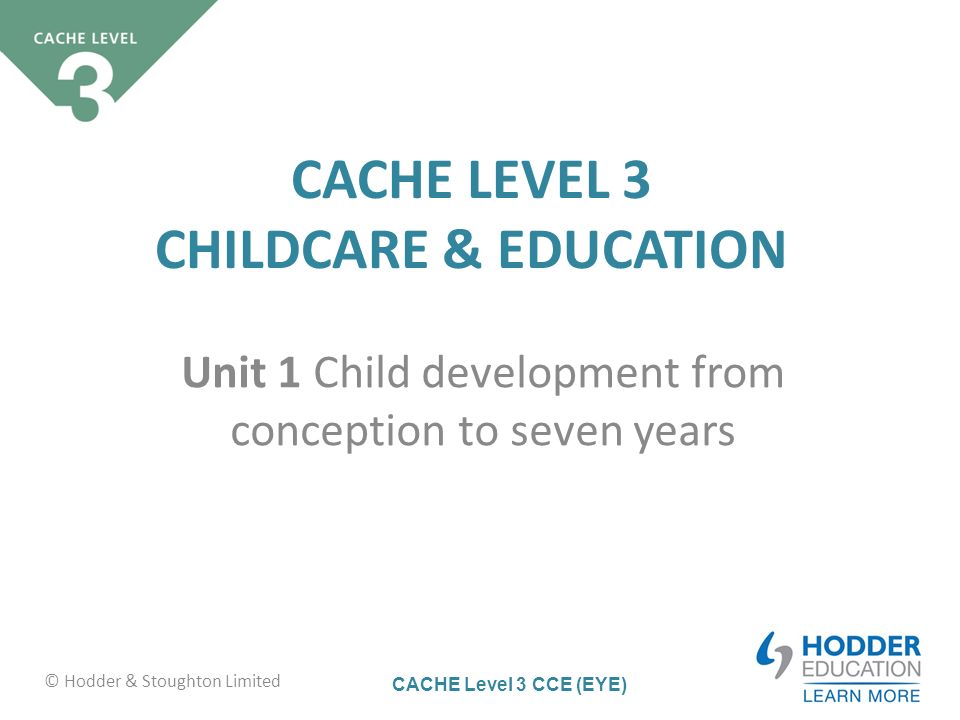 CACHE LEVEL
3

CACHE LEVEL 3
CHILDCARE & EDUCATION

Unit 1 Child development from conception to seven years

© Hodder & Stoughton Limited

CACHE Level 3 CCE (EYE)

HODDER
EDUCATION
LEARN MORE